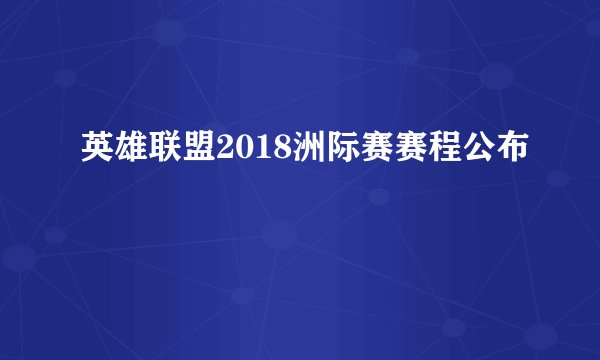 英雄联盟2018洲际赛赛程公布